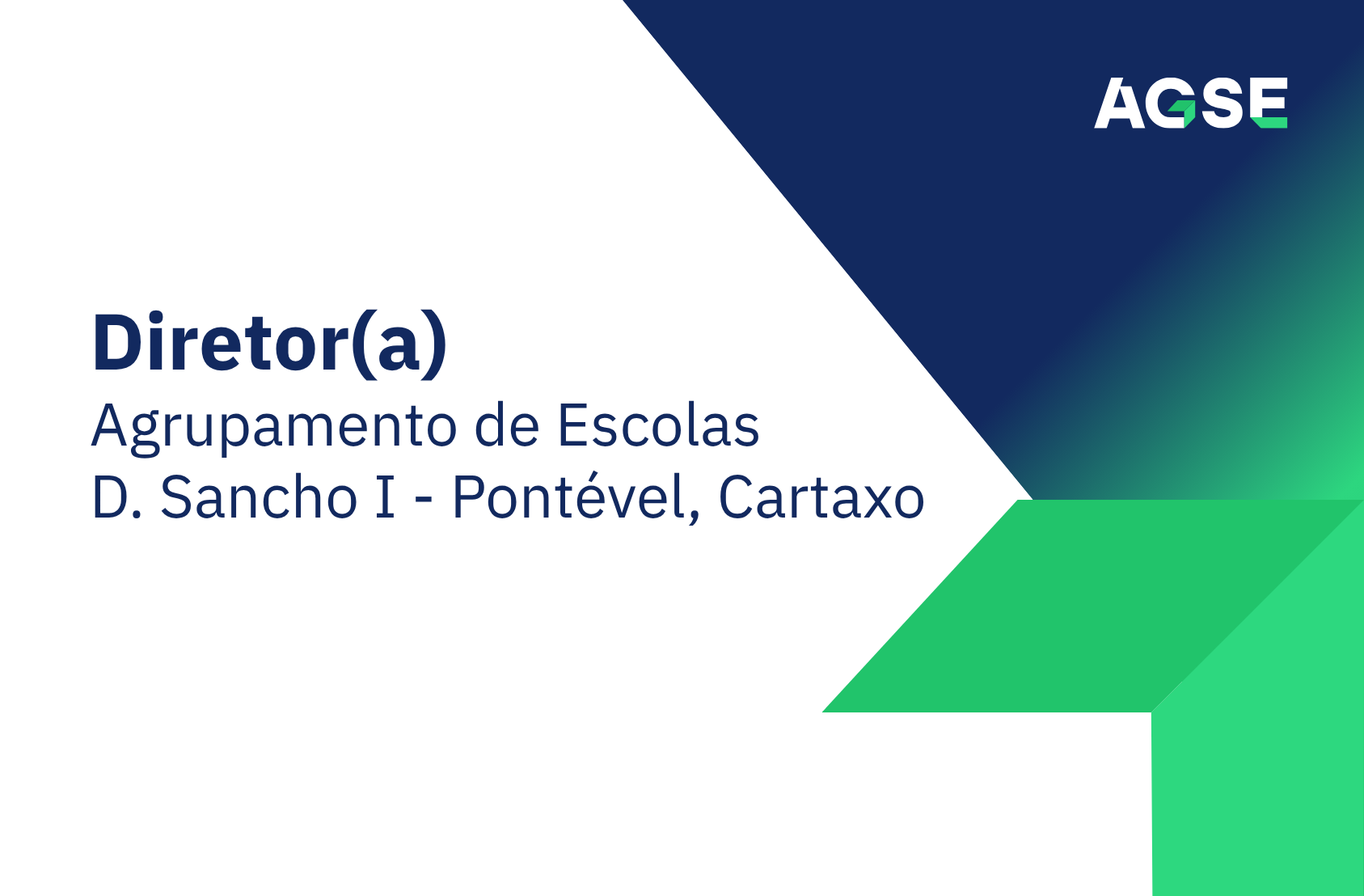 AGSE

Diretor(a)
Agrupamento de Escolas D. Sancho I - Pontével, Cartaxo